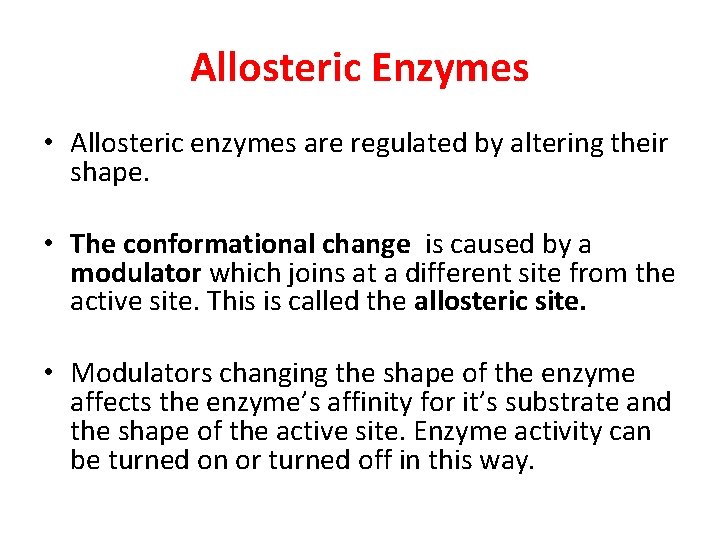 Allosteric Enzymes

• Allosteric enzymes are regulated by altering their shape.

• The conformational change is caused by a modulator which joins at a different site from the active site. This is called the allosteric site.

• Modulators changing the shape of the enzyme affects the enzyme's affinity for it's substrate and the shape of the active site. Enzyme activity can be turned on or turned off in this way.